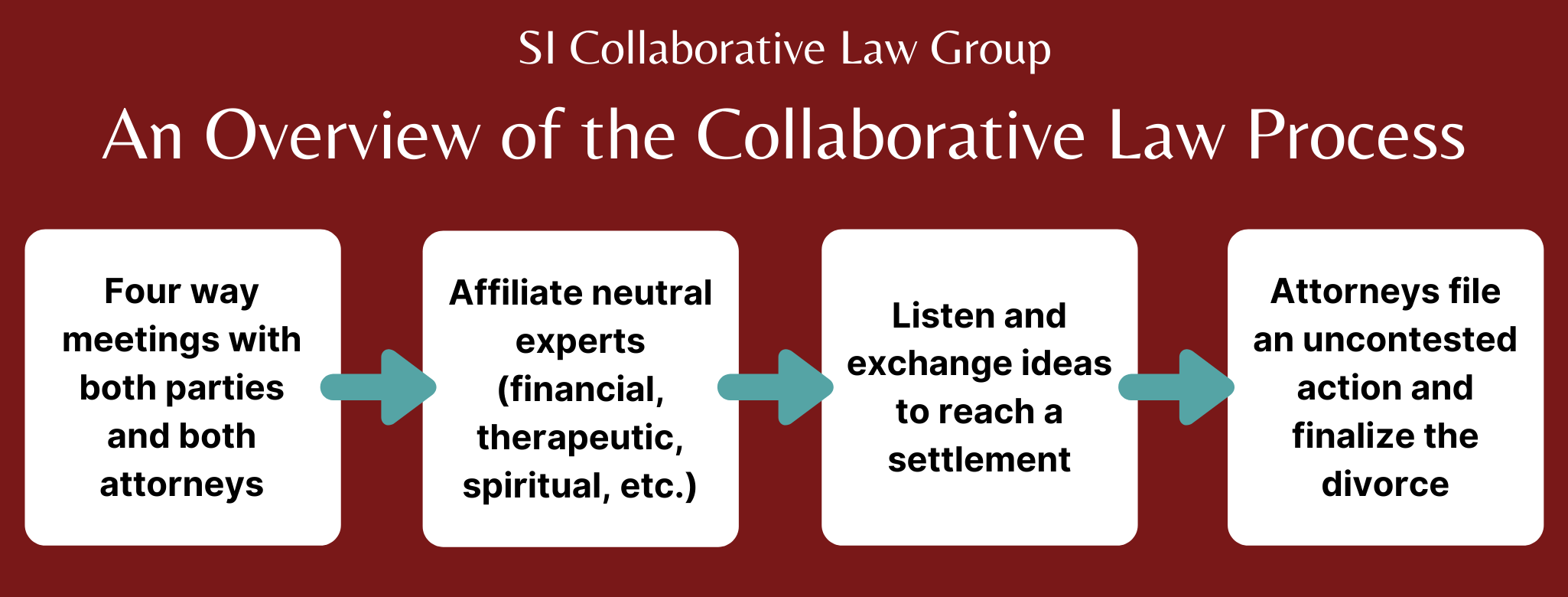 SI Collaborative Law Group

An Overview of the Collaborative Law Process

Four way meetings with both parties and both attorneys

Affiliate neutral experts (financial, therapeutic, spiritual, etc.)

Listen and exchange ideas to reach a settlement

Attorneys file an uncontested action and finalize the divorce